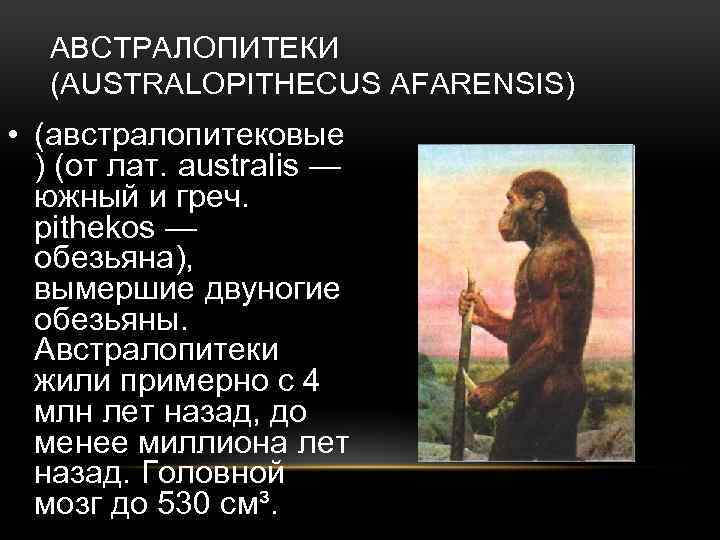 АВСТРАЛОПИТЕКИ (AUSTRALOPITHECUS AFARENSIS)

• (австралопитековые ) (от лат. australis — южный и греч. pithekos — обезьяна), вымершие двуногие обезьяны. Австралопитеки жили примерно с 4 млн лет назад, до менее миллиона лет назад. Головной мозг до 530 см³.